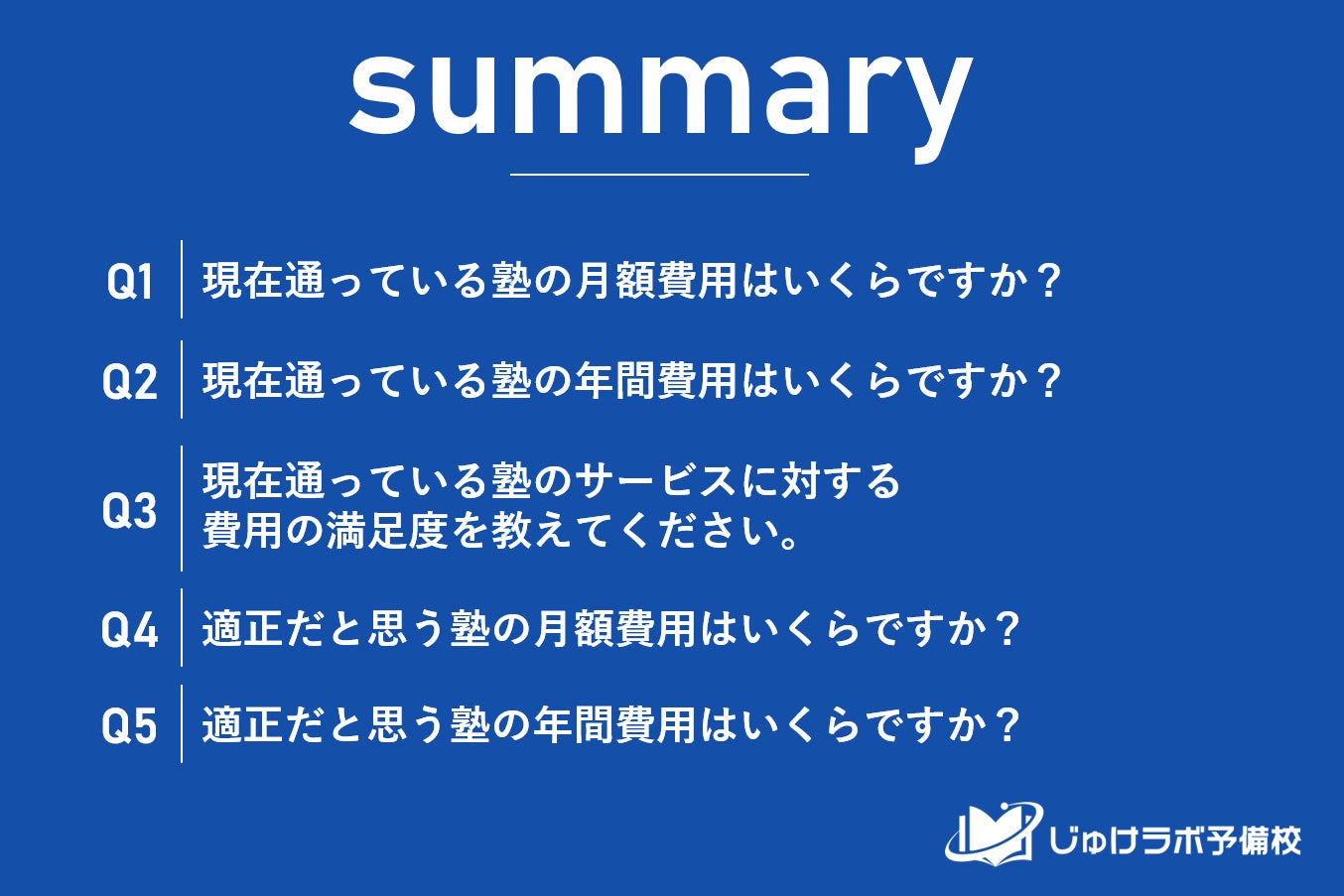 summary

Q1 現在通っている塾の月額費用はいくらですか？

Q2 現在通っている塾の年間費用はいくらですか？

Q3 現在通っている塾のサービスに対する費用の満足度を教えてください。

Q4 適正だと思う塾の月額費用はいくらですか？

Q5 適正だと思う塾の年間費用はいくらですか？

じゅけラボ予備校